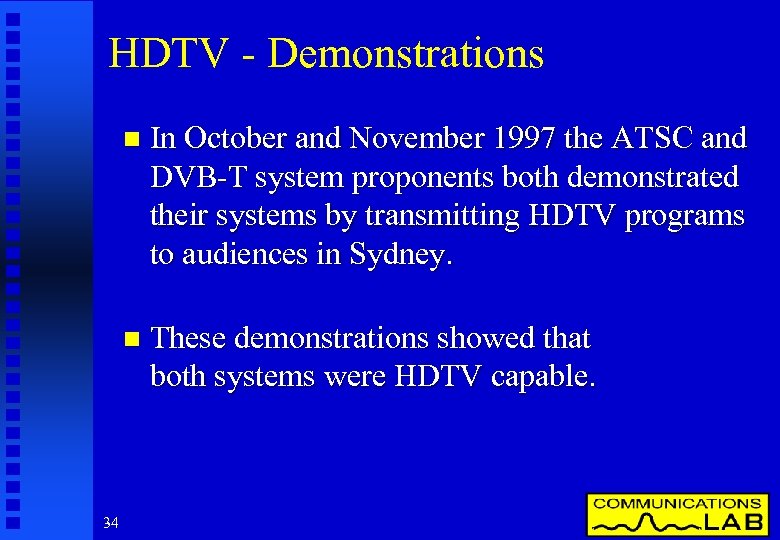 HDTV - Demonstrations

In October and November 1997 the ATSC and DVB-T system proponents both demonstrated their systems by transmitting HDTV programs to audiences in Sydney.

These demonstrations showed that both systems were HDTV capable.

34

COMMUNICATIONS LAB